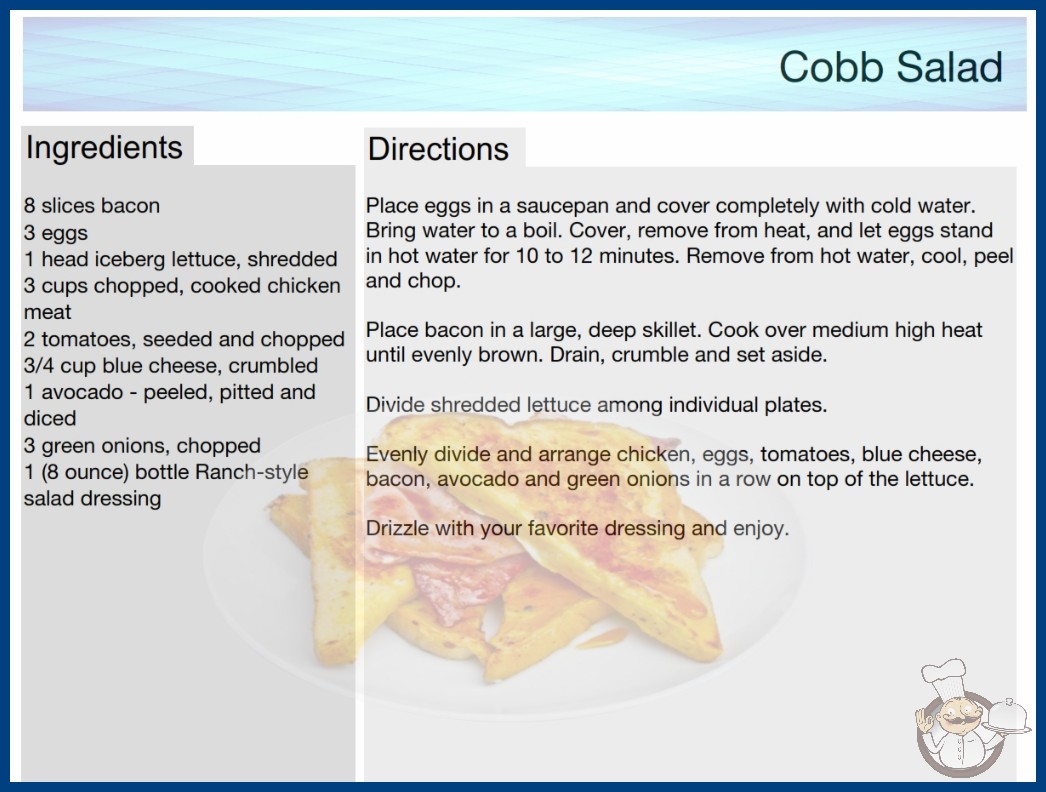 Cobb Salad

Ingredients

8 slices bacon
3 eggs
1 head iceberg lettuce, shredded
3 cups chopped, cooked chicken meat
2 tomatoes, seeded and chopped
3/4 cup blue cheese, crumbled
1 avocado - peeled, pitted and diced
3 green onions, chopped
1 (8 ounce) bottle Ranch-style salad dressing

Directions

Place eggs in a saucepan and cover completely with cold water. Bring water to a boil. Cover, remove from heat, and let eggs stand in hot water for 10 to 12 minutes. Remove from hot water, cool, peel and chop.

Place bacon in a large, deep skillet. Cook over medium high heat until evenly brown. Drain, crumble and set aside.

Divide shredded lettuce among individual plates.

Evenly divide and arrange chicken, eggs, tomatoes, blue cheese, bacon, avocado and green onions in a row on top of the lettuce.

Drizzle with your favorite dressing and enjoy.